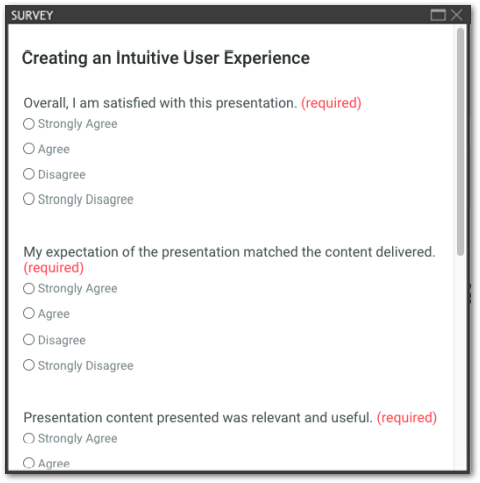 SURVEY

Creating an Intuitive User Experience

Overall, I am satisfied with this presentation. (required)
Strongly Agree
Agree
Disagree
Strongly Disagree

My expectation of the presentation matched the content delivered. (required)
Strongly Agree
Agree
Disagree
Strongly Disagree

Presentation content presented was relevant and useful. (required)
Strongly Agree
Agree